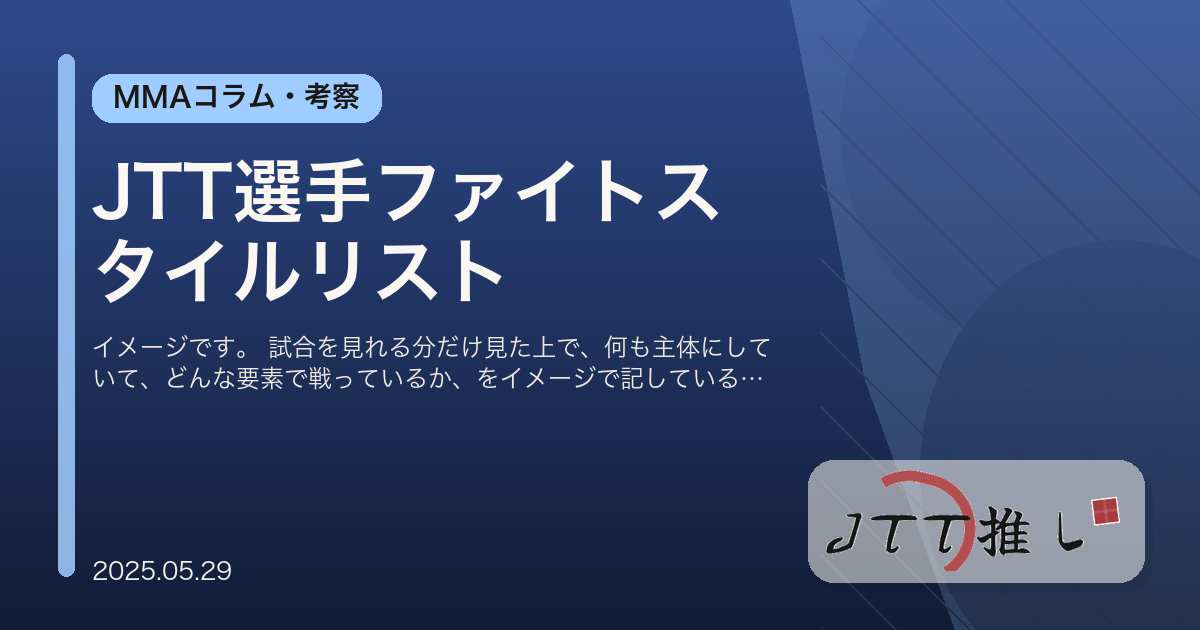 MMAコラム・考察

JTT選手ファイトスタイルリスト

イメージです。 試合を見れる分だけ見た上で、何も主体にしていて、どんな要素で戦っているか、をイメージで記している…

2025.05.29

JTT推し